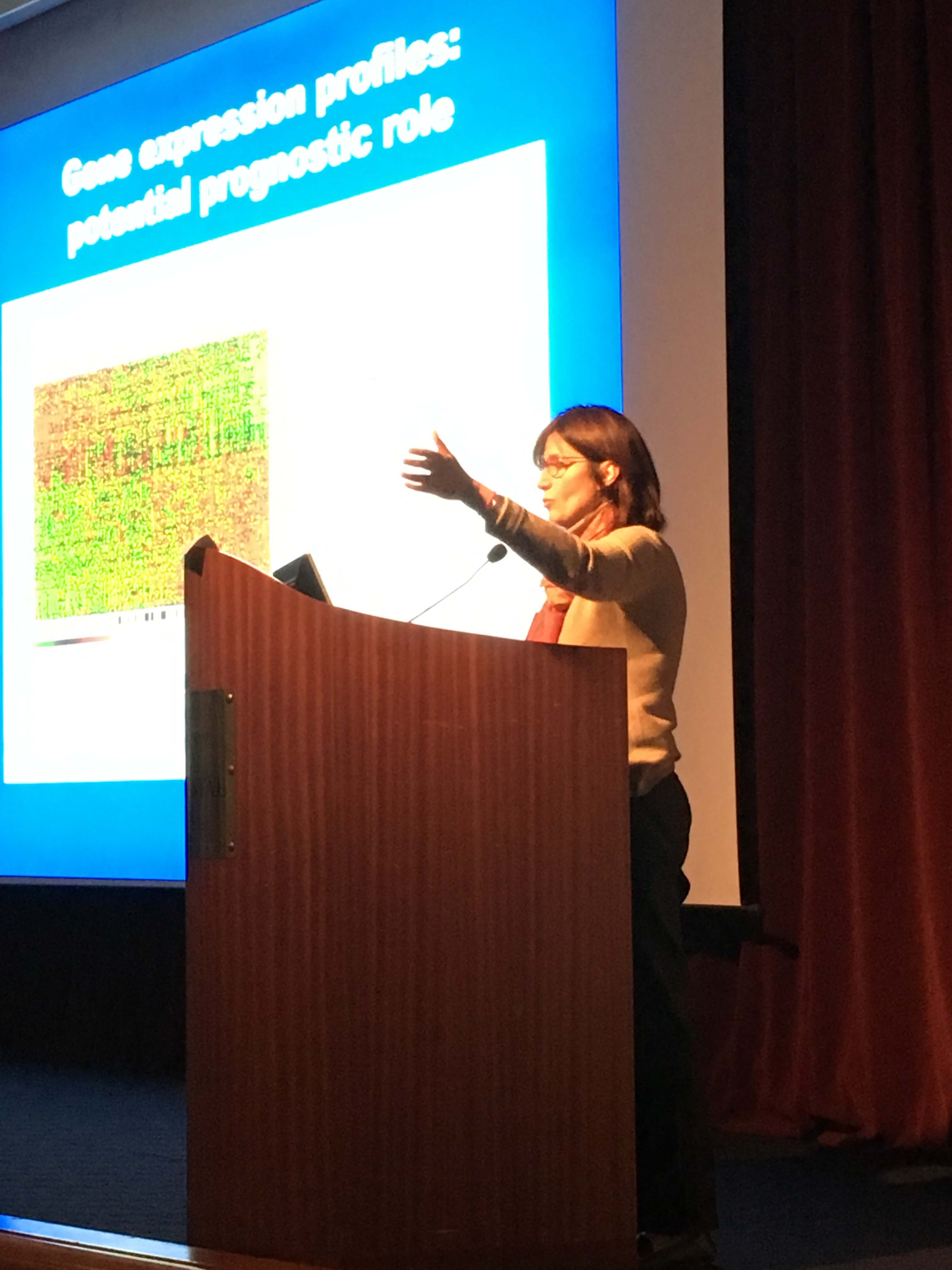 Gene expression profiles:
potential prognostic role